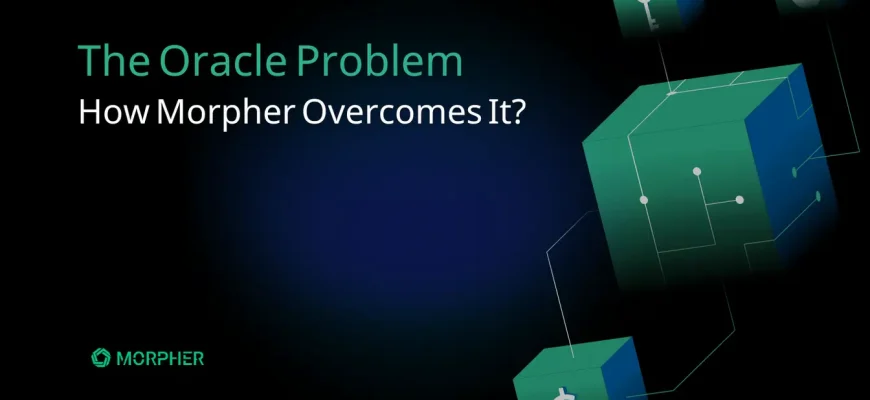 The Oracle Problem
How Morpher Overcomes It?

MORPHER